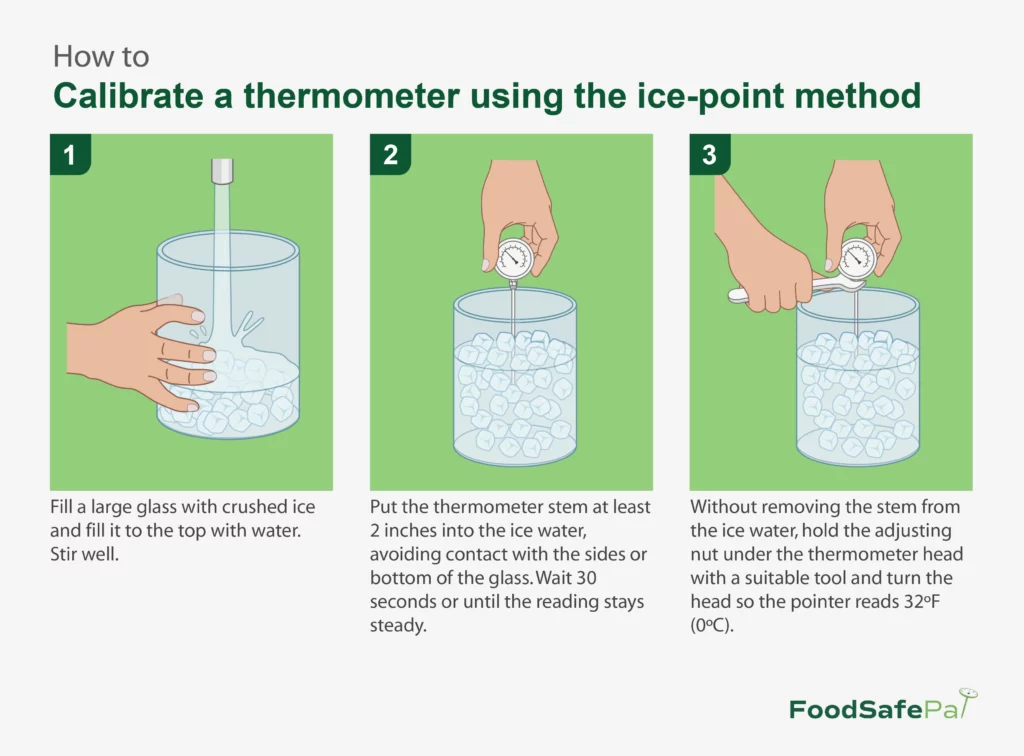 How to
Calibrate a thermometer using the ice-point method

1

Fill a large glass with crushed ice and fill it to the top with water. Stir well.

2

Put the thermometer stem at least 2 inches into the ice water, avoiding contact with the sides or bottom of the glass. Wait 30 seconds or until the reading stays steady.

3

Without removing the stem from the ice water, hold the adjusting nut under the thermometer head with a suitable tool and turn the head so the pointer reads 32ºF (0ºC).

FoodSafePal